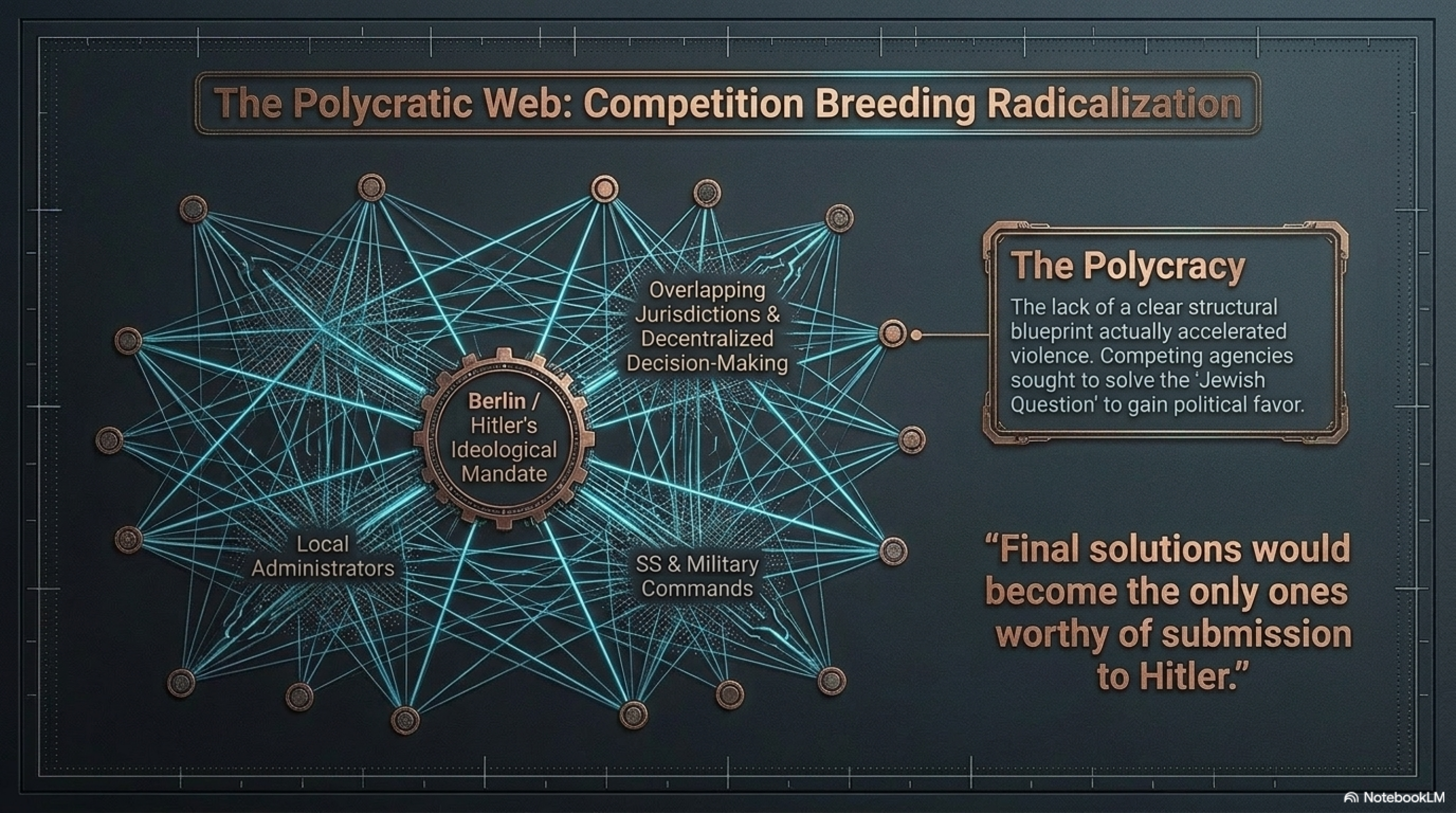 The Polycratic Web: Competition Breeding Radicalization

Overlapping Jurisdictions & Decentralized Decision-Making

Berlin / Hitler's Ideological Mandate

Local Administrators

SS & Military Commands

The Polycracy

The lack of a clear structural blueprint actually accelerated violence. Competing agencies sought to solve the 'Jewish Question' to gain political favor.

"Final solutions would become the only ones worthy of submission to Hitler."

NotebookLM